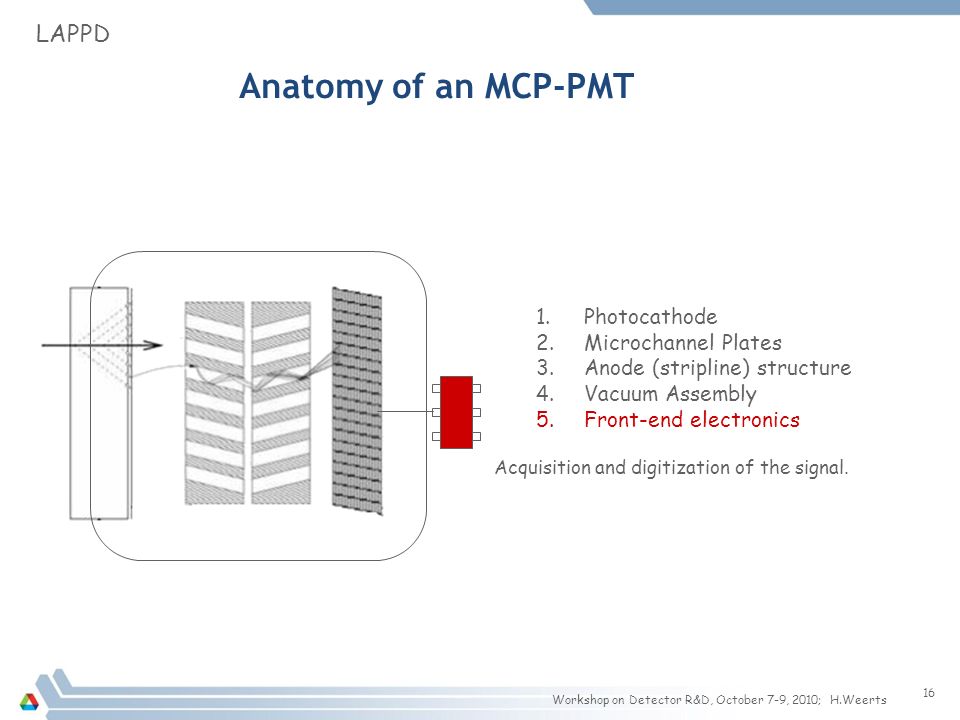 LAPPD

Anatomy of an MCP-PMT

1. Photocathode
2. Microchannel Plates
3. Anode (stripline) structure
4. Vacuum Assembly
5. Front-end electronics

Acquisition and digitization of the signal.

Workshop on Detector R&D, October 7-9, 2010; H.Weerts

16